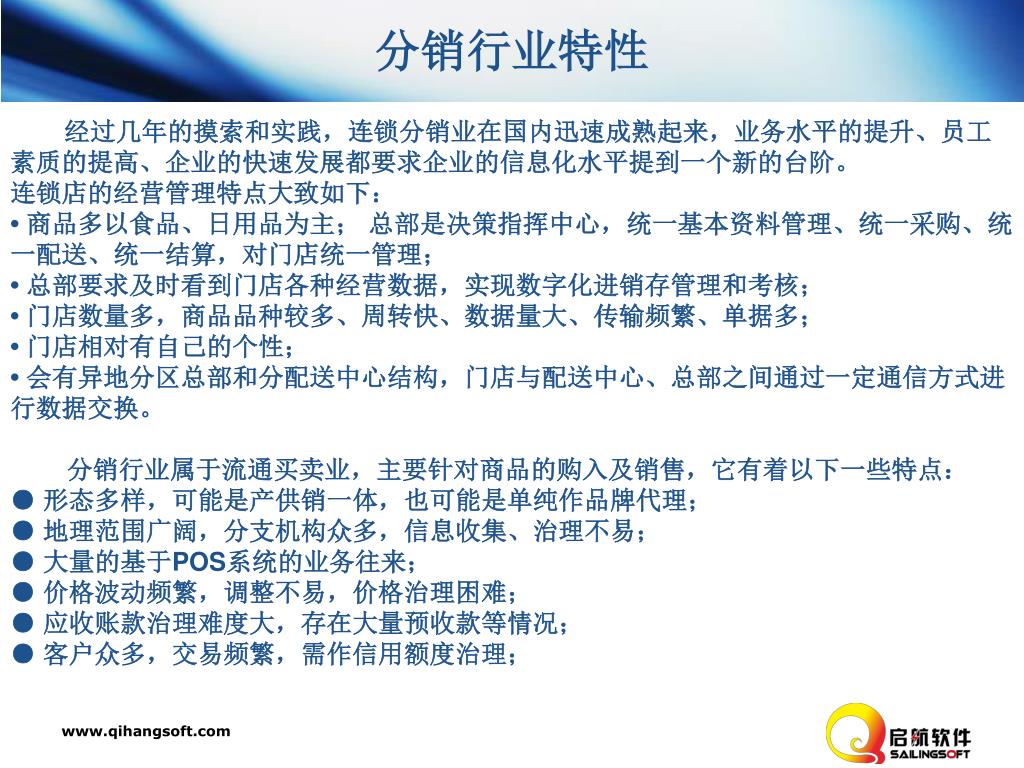 分销行业特性

经过几年的摸索和实践，连锁分销业在国内迅速成熟起来，业务水平的提升、员工素质的提高、企业的快速发展都要求企业的信息化水平提到一个新的台阶。
连锁店的经营管理特点大致如下：
• 商品多以食品、日用品为主； 总部是决策指挥中心，统一基本资料管理、统一采购、统一配送、统一结算，对门店统一管理；
• 总部要求及时看到门店各种经营数据，实现数字化进销存管理和考核；
• 门店数量多，商品品种较多、周转快、数据量大、传输频繁、单据多；
• 门店相对有自己的个性；
• 会有异地分区总部和分配送中心结构，门店与配送中心、总部之间通过一定通信方式进行数据交换。

分销行业属于流通买卖业，主要针对商品的购入及销售，它有着以下一些特点：
● 形态多样，可能是产供销一体，也可能是单纯作品牌代理；
● 地理范围广阔，分支机构众多，信息收集、治理不易；
● 大量的基于POS系统的业务往来；
● 价格波动频繁，调整不易，价格治理困难；
● 应收账款治理难度大，存在大量预收款等情况；
● 客户众多，交易频繁，需作信用额度治理；

www.qihangsoft.com

启航软件
SAILINGSOFT